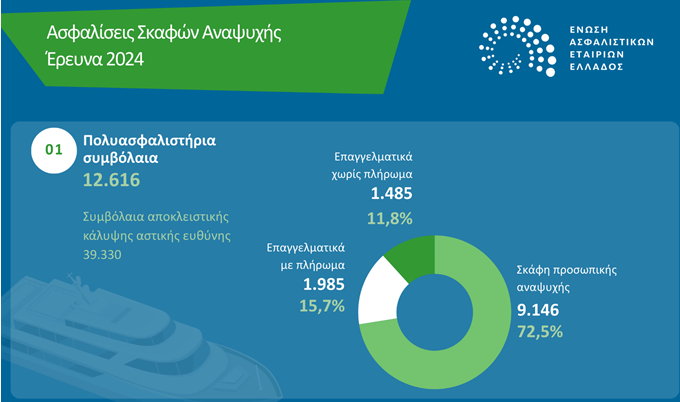 Ασφαλίσεις Σκαφών Αναψυχής
Έρευνα 2024

ΕΝΩΣΗ
ΑΣΦΑΛΙΣΤΙΚΩΝ
ΕΤΑΙΡΙΩΝ
ΕΛΛΑΔΟΣ

01

Πολυασφαλιστήρια συμβόλαια
12.616

Συμβόλαια αποκλειστικής κάλυψης αστικής ευθύνης
39.330

Επαγγελματικά χωρίς πλήρωμα
1.485
11,8%

Επαγγελματικά με πλήρωμα
1.985
15,7%

Σκάφη προσωπικής αναψυχής
9.146
72,5%